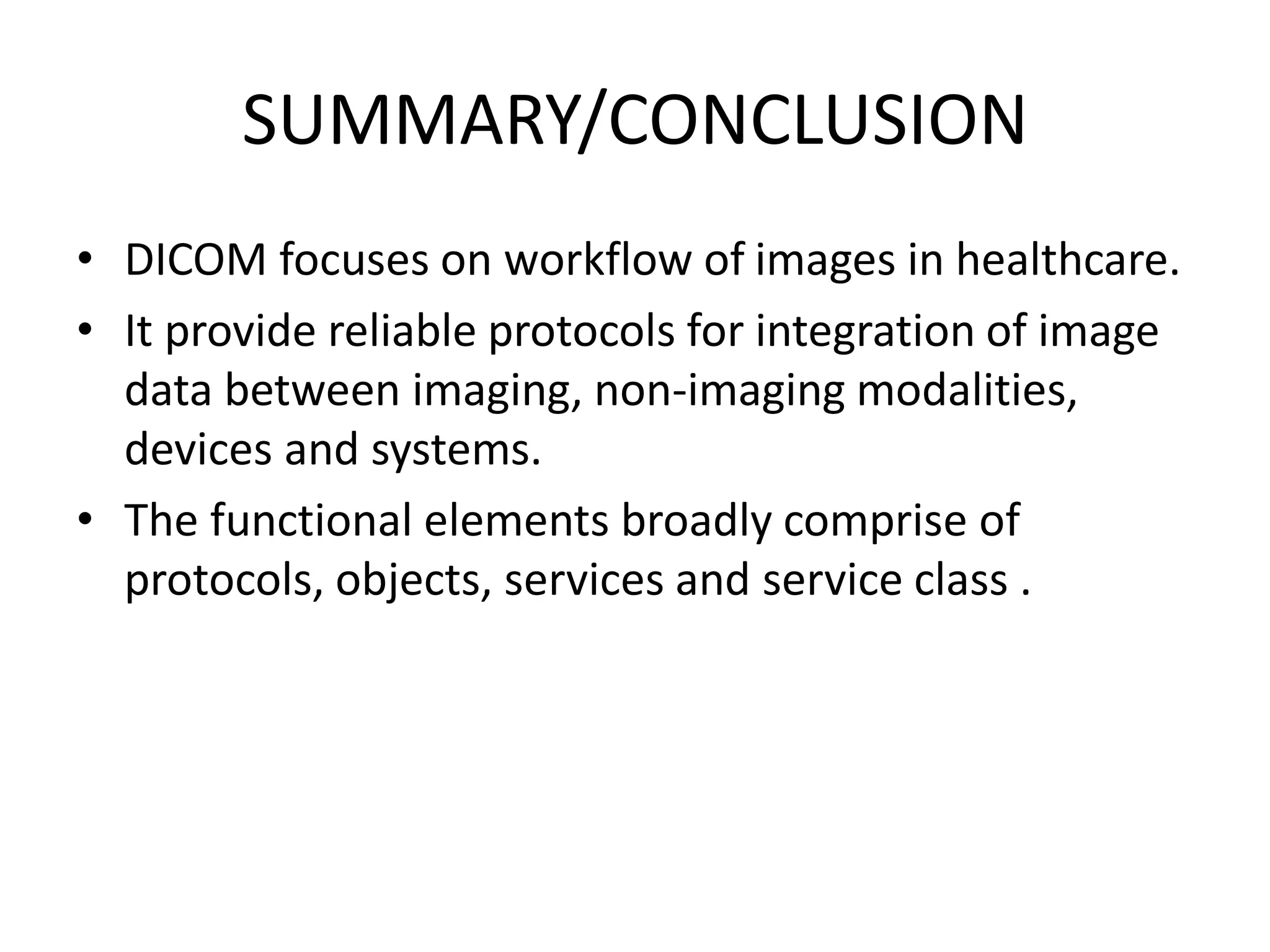 SUMMARY/CONCLUSION

• DICOM focuses on workflow of images in healthcare.
• It provide reliable protocols for integration of image data between imaging, non-imaging modalities, devices and systems.
• The functional elements broadly comprise of protocols, objects, services and service class .